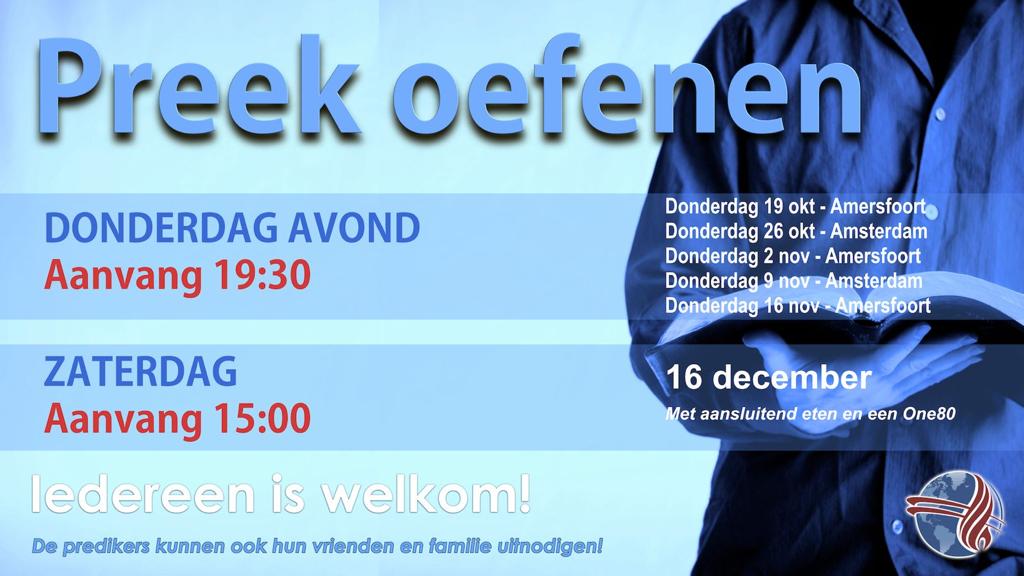 Preek oefenen

DONDERDAG AVOND
Aanvang 19:30

Donderdag 19 okt - Amersfoort
Donderdag 26 okt - Amsterdam
Donderdag 2 nov - Amersfoort
Donderdag 9 nov - Amsterdam
Donderdag 16 nov - Amersfoort

ZATERDAG
Aanvang 15:00

16 december
Met aansluitend eten en een One80

Iedereen is welkom!

De predikers kunnen ook hun vrienden en familie uitnodigen!